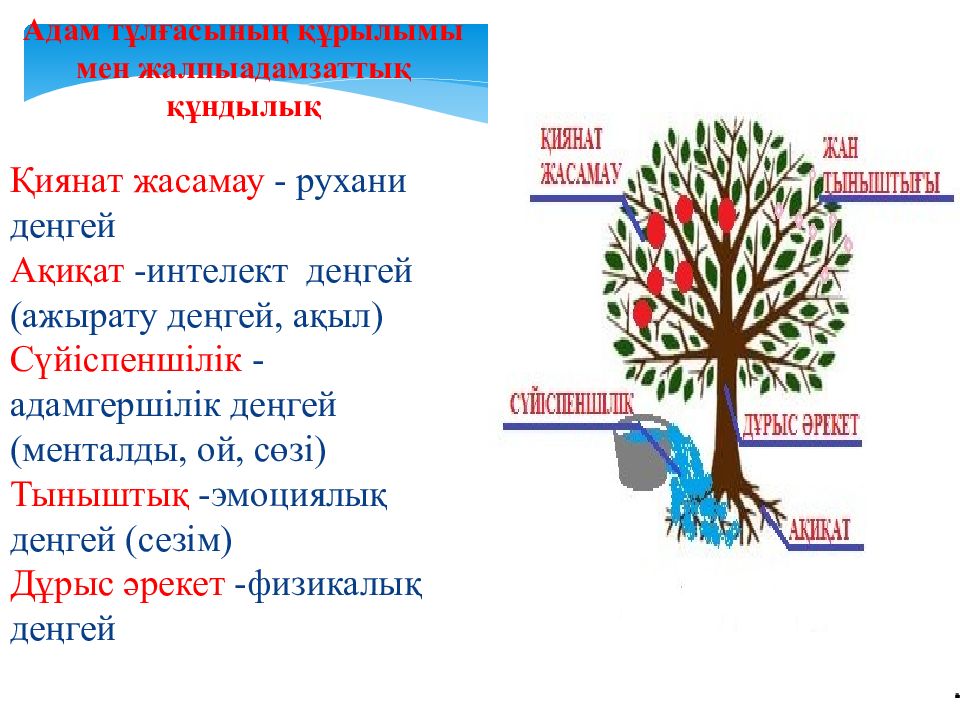 Адам тұлғасының құрылымы мен жалпыадамзаттық құндылық

Қиянат жасамау - рухани деңгей
Ақиқат -интелект деңгей (ажырату деңгей, ақыл)
Сүйіспеншілік - адамгершілік деңгей (менталды, ой, сөзі)
Тыныштық -эмоциялық деңгей (сезім)
Дұрыс әрекет -физикалық деңгей

ҚИЯНАТ ЖАСАМАУ
ЖАН ТЫНЫШТЫҒЫ
СҮЙІСПЕНШІЛІК
ДҰРЫС ӘРЕКЕТ
АҚИҚАТ